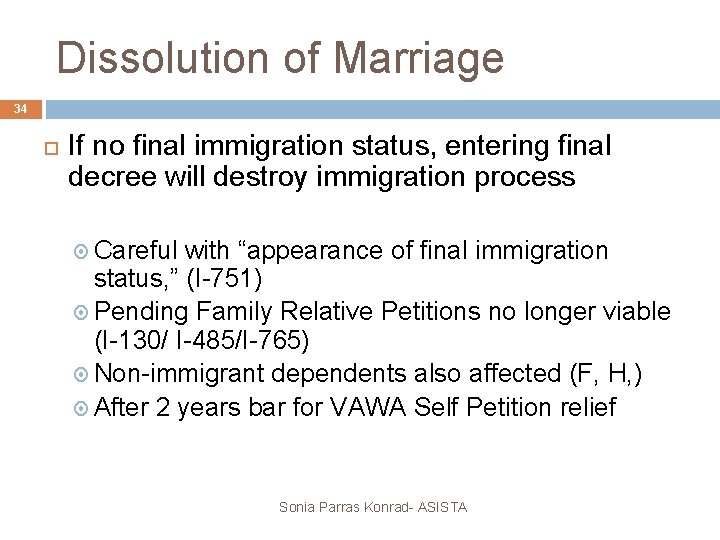 Dissolution of Marriage

34

If no final immigration status, entering final decree will destroy immigration process

Careful with “appearance of final immigration status,” (I-751)

Pending Family Relative Petitions no longer viable (I-130/ I-485/I-765)

Non-immigrant dependents also affected (F, H,)

After 2 years bar for VAWA Self Petition relief

Sonia Parras Konrad- ASISTA